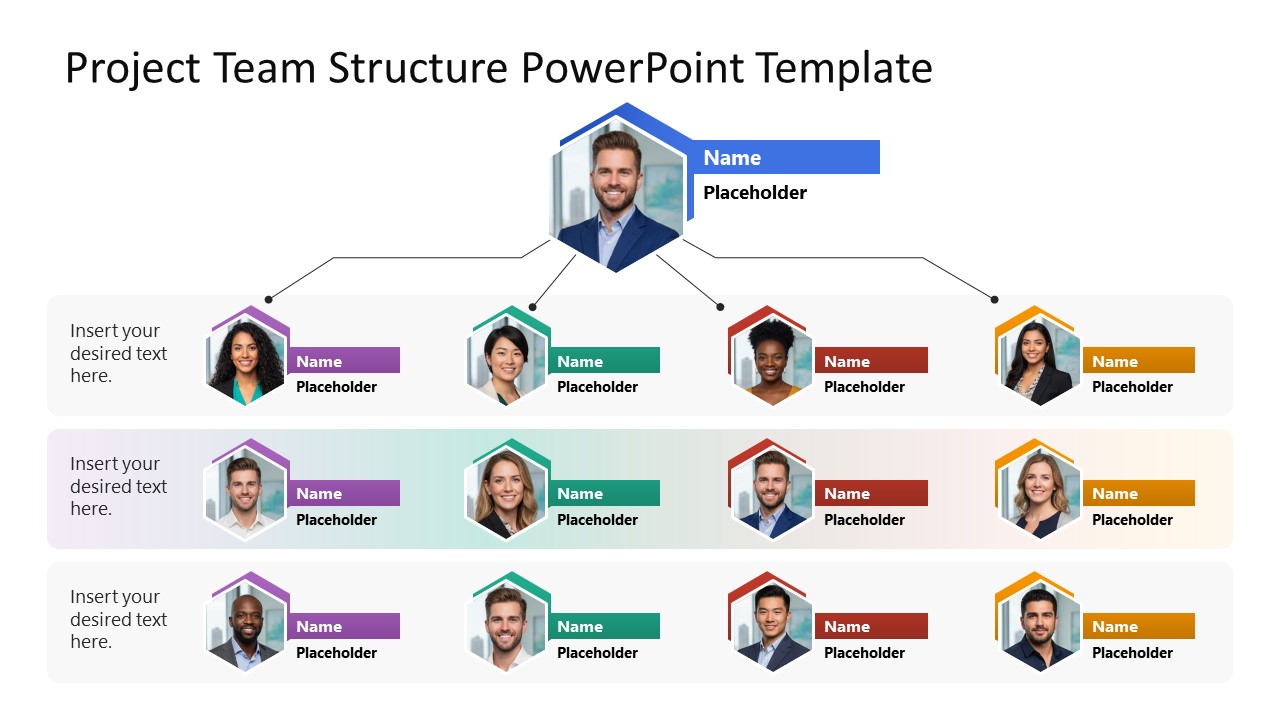 Project Team Structure PowerPoint Template

Name
Placeholder

Insert your desired text here.

Name
Placeholder

Name
Placeholder

Name
Placeholder

Name
Placeholder

Insert your desired text here.

Name
Placeholder

Name
Placeholder

Name
Placeholder

Name
Placeholder

Insert your desired text here.

Name
Placeholder

Name
Placeholder

Name
Placeholder

Name
Placeholder